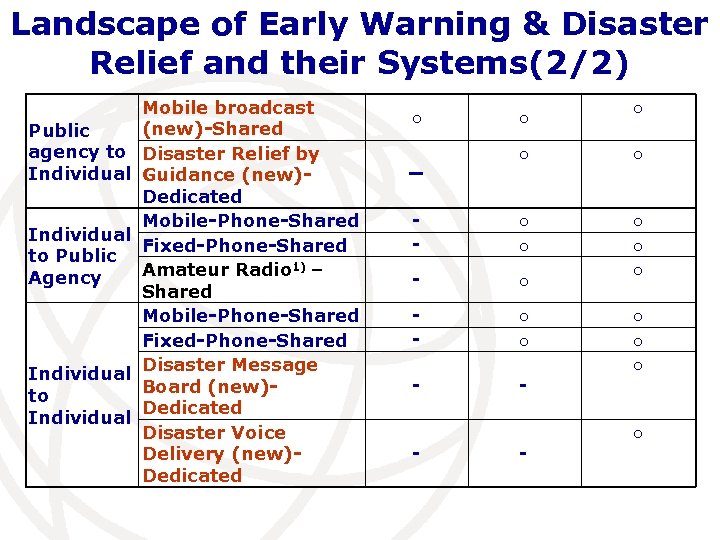 Landscape of Early Warning & Disaster Relief and their Systems(2/2)

| | | | | |
|---|---|---|---|---|
| Public agency to Individual | Mobile broadcast (new)-Shared | ○ | ○ | ○ |
| | Disaster Relief by Guidance (new)-Dedicated | – | ○ | ○ |
| Individual to Public Agency | Mobile-Phone-Shared | - | ○ | ○ |
| | Fixed-Phone-Shared | - | ○ | ○ |
| | Amateur Radio$^{1)}$ – Shared | - | ○ | ○ |
| Individual to Individual | Mobile-Phone-Shared | - | ○ | ○ |
| | Fixed-Phone-Shared | - | ○ | ○ |
| | Disaster Message Board (new)-Dedicated | - | - | ○ |
| | Disaster Voice Delivery (new)-Dedicated | - | - | ○ |